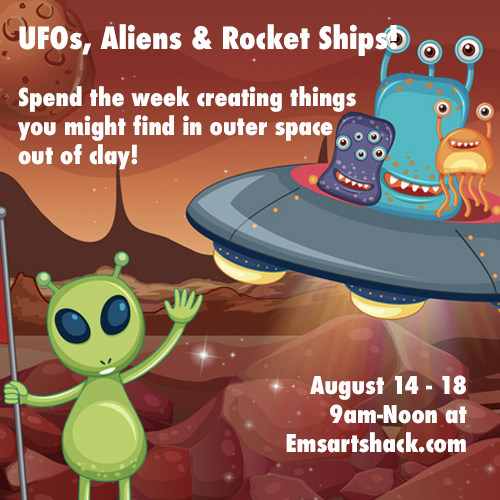 UFOs, Aliens & Rocket Ships!

Spend the week creating things you might find in outer space out of clay!

August 14 - 18
9am-Noon at
Emsartshack.com